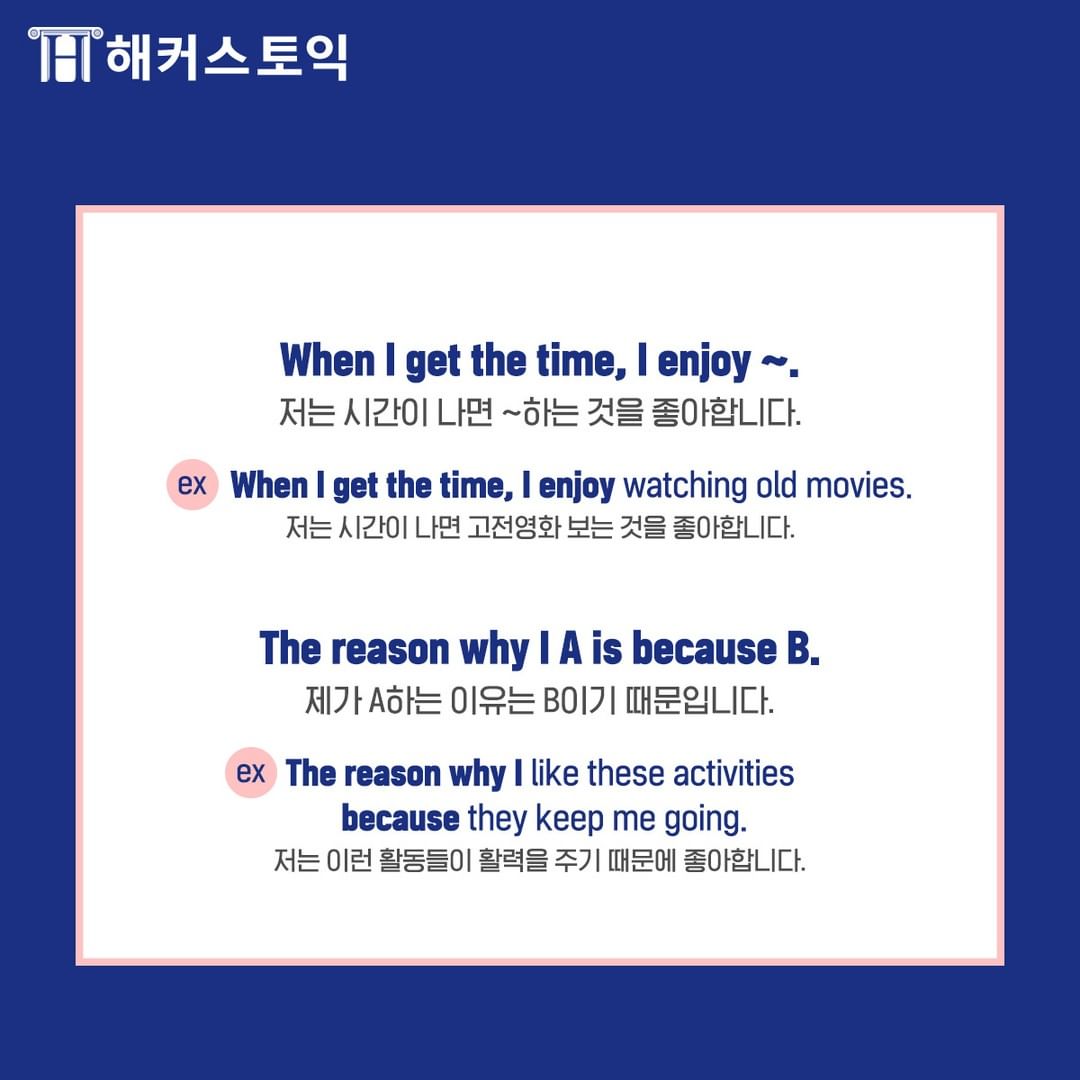 해커스토익

When I get the time, I enjoy ~.
저는 시간이 나면 ~하는 것을 좋아합니다.

ex When I get the time, I enjoy watching old movies.
저는 시간이 나면 고전영화 보는 것을 좋아합니다.

The reason why I A is because B.
제가 A하는 이유는 B이기 때문입니다.

ex The reason why I like these activities because they keep me going.
저는 이런 활동들이 활력을 주기 때문에 좋아합니다.